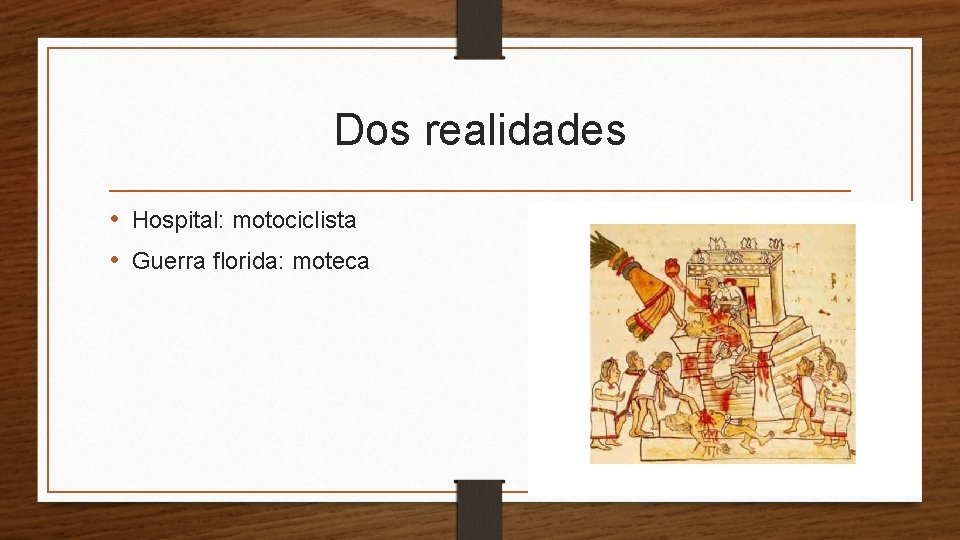 Dos realidades

• Hospital: motociclista
• Guerra florida: moteca